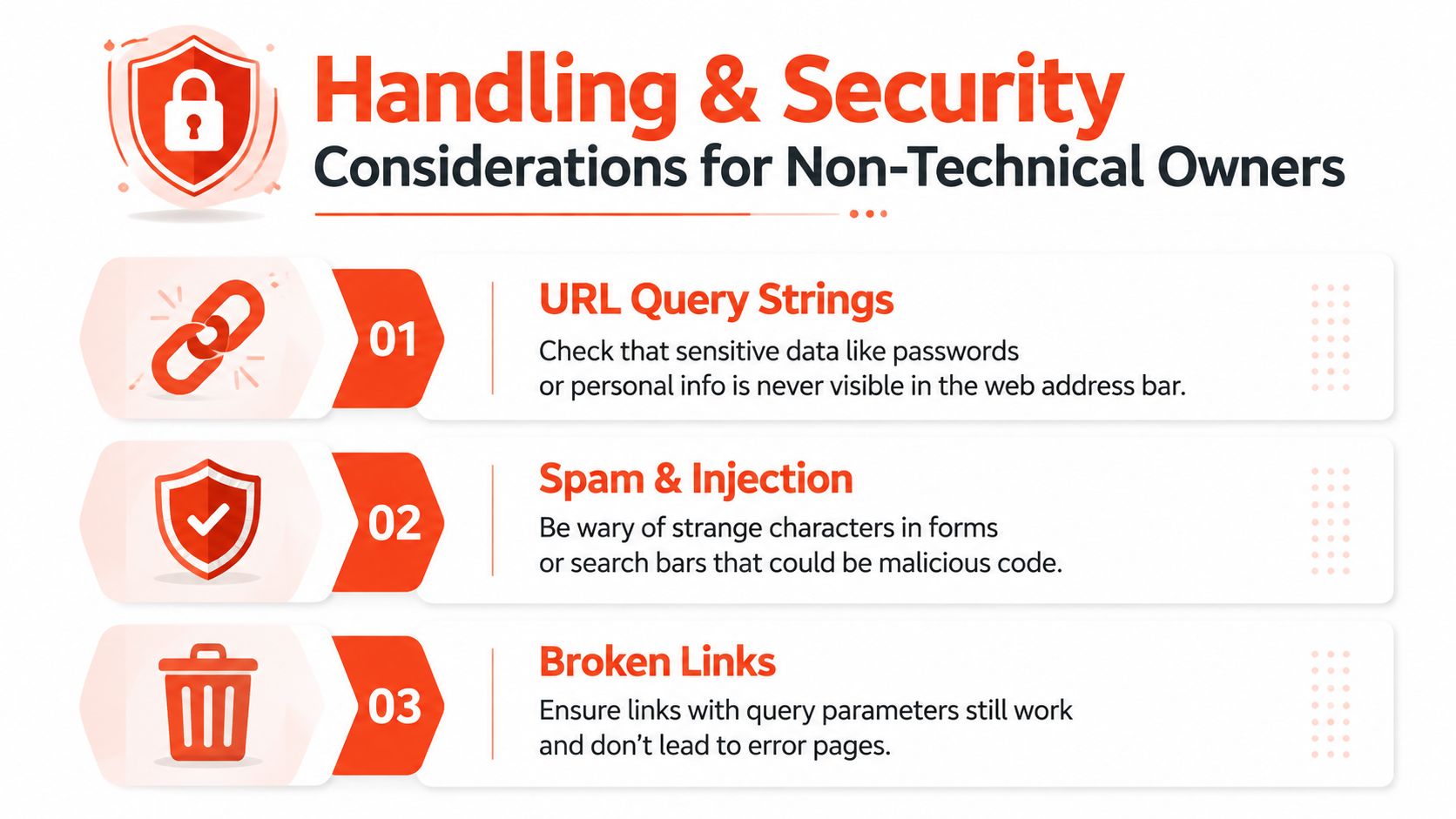 Handling & Security
Considerations for Non-Technical Owners

01
URL Query Strings
Check that sensitive data like passwords or personal info is never visible in the web address bar.

02
Spam & Injection
Be wary of strange characters in forms or search bars that could be malicious code.

03
Broken Links
Ensure links with query parameters still work and don't lead to error pages.